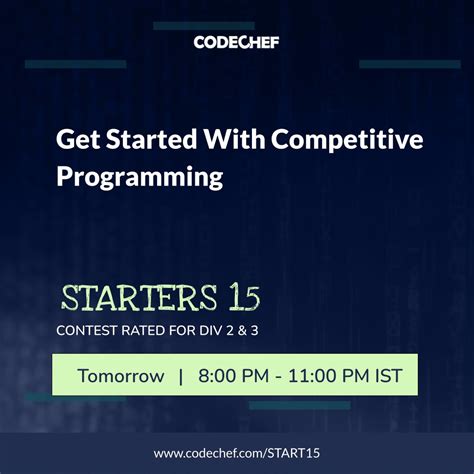 CODECHEF

Get Started With Competitive Programming

STARTERS 15

CONTEST RATED FOR DIV 2 & 3

Tomorrow | 8:00 PM - 11:00 PM IST

www.codechef.com/START15